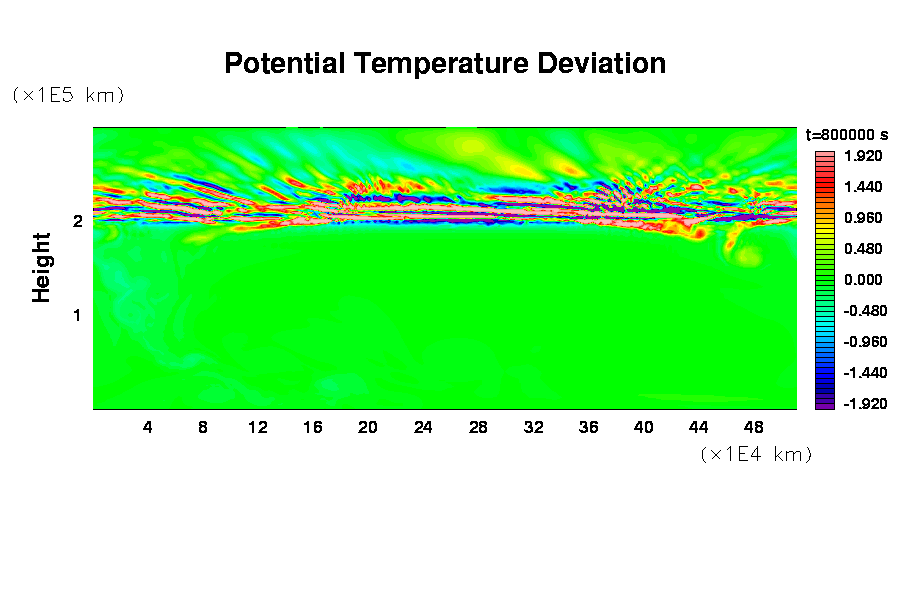 Potential Temperature Deviation

(×1E5 km)

t=800000 s

1.920
1.440
0.960
0.480
0.000
-0.480
-0.960
-1.440
-1.920

Height

2

1

4 8 12 16 20 24 28 32 36 40 44 48

(×1E4 km)